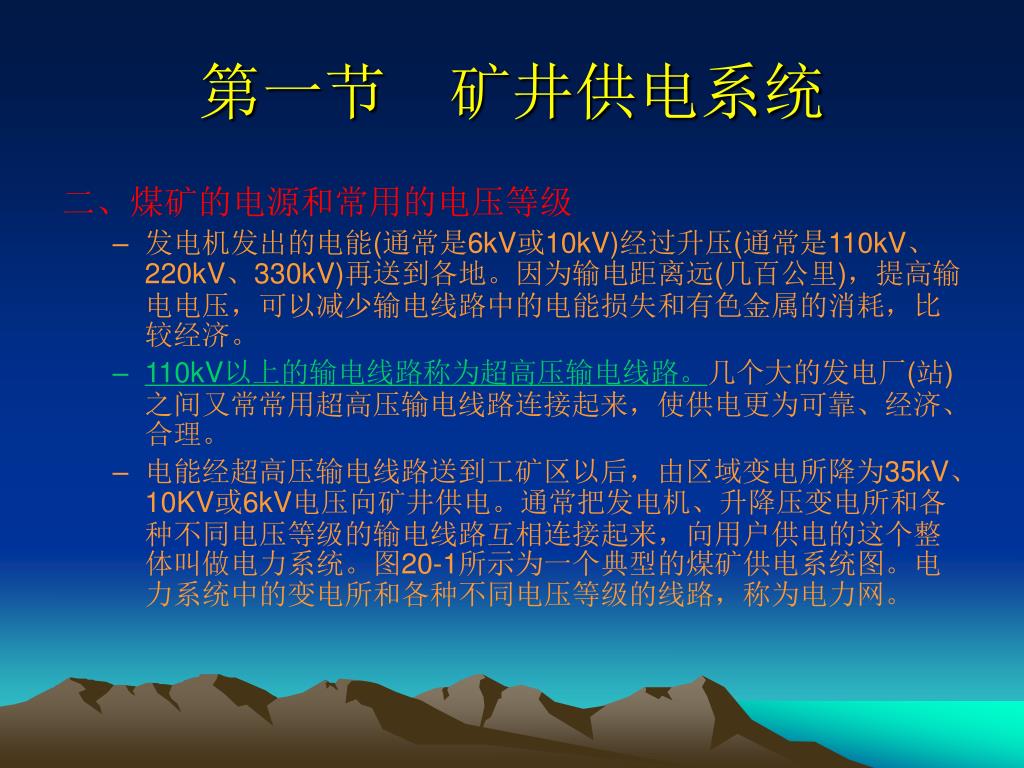 第一节　矿井供电系统

二、煤矿的电源和常用的电压等级

– 发电机发出的电能(通常是6kV或10kV)经过升压(通常是110kV、220kV、330kV)再送到各地。因为输电距离远(几百公里)，提高输电电压，可以减少输电线路中的电能损失和有色金属的消耗，比较经济。

– 110kV以上的输电线路称为超高压输电线路。几个大的发电厂(站)之间又常常用超高压输电线路连接起来，使供电更为可靠、经济、合理。

– 电能经超高压输电线路送到工矿区以后，由区域变电所降为35kV、10KV或6kV电压向矿井供电。通常把发电机、升降压变电所和各种不同电压等级的输电线路互相连接起来，向用户供电的这个整体叫做电力系统。图20-1所示为一个典型的煤矿供电系统图。电力系统中的变电所和各种不同电压等级的线路，称为电力网。